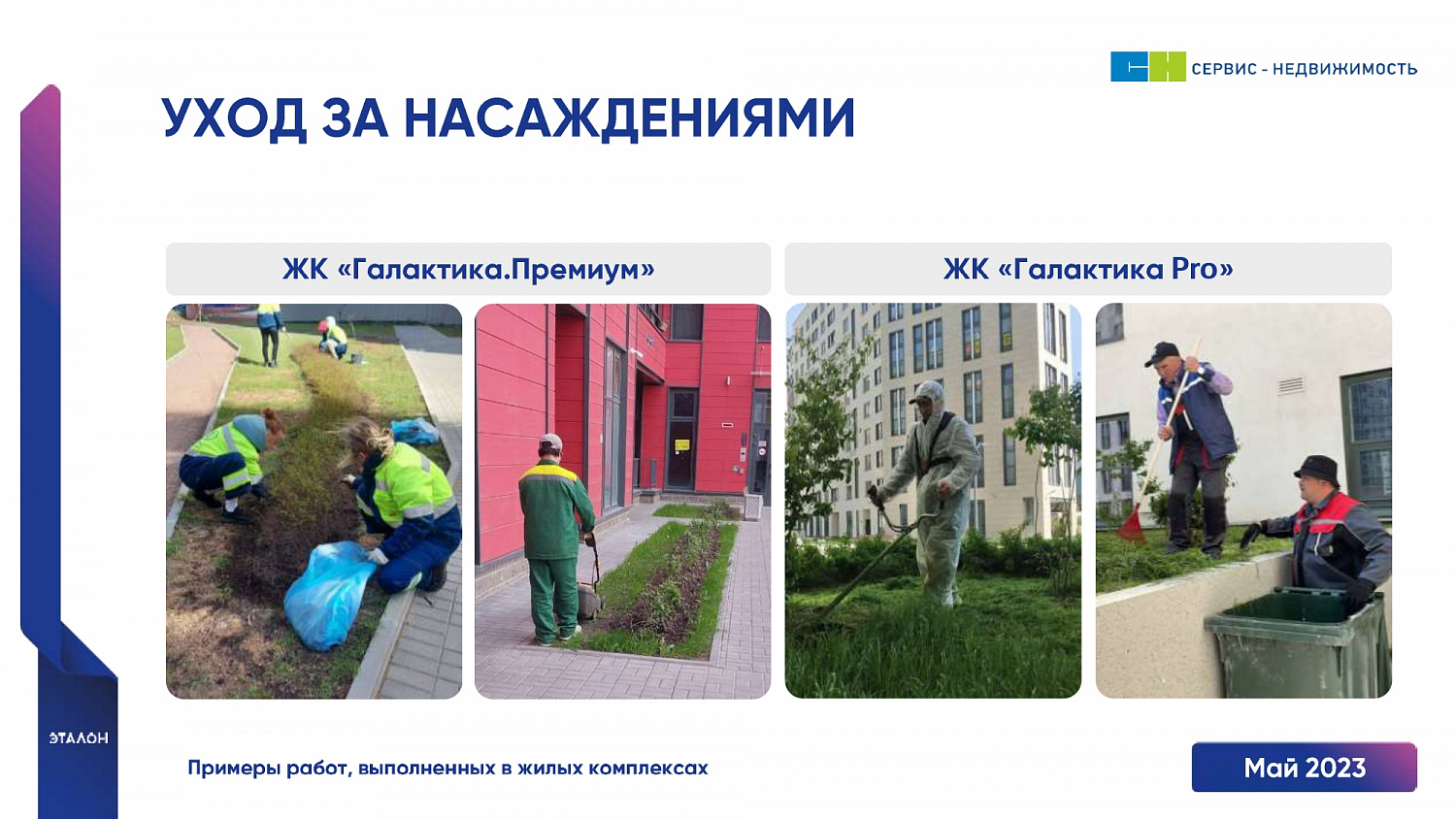 СЕРВИС - НЕДВИЖИМОСТЬ

УХОД ЗА НАСАЖДЕНИЯМИ

ЖК «Галактика.Премиум»

ЖК «Галактика Pro»

ЭТАЛОН

Примеры работ, выполненных в жилых комплексах

Май 2023